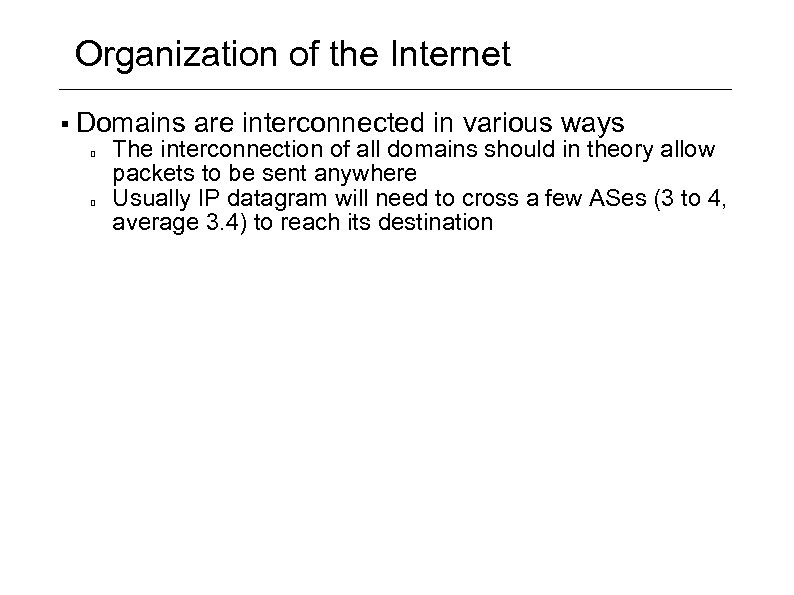 Organization of the Internet

▪ Domains are interconnected in various ways
 ▫ The interconnection of all domains should in theory allow packets to be sent anywhere
 ▫ Usually IP datagram will need to cross a few ASes (3 to 4, average 3.4) to reach its destination